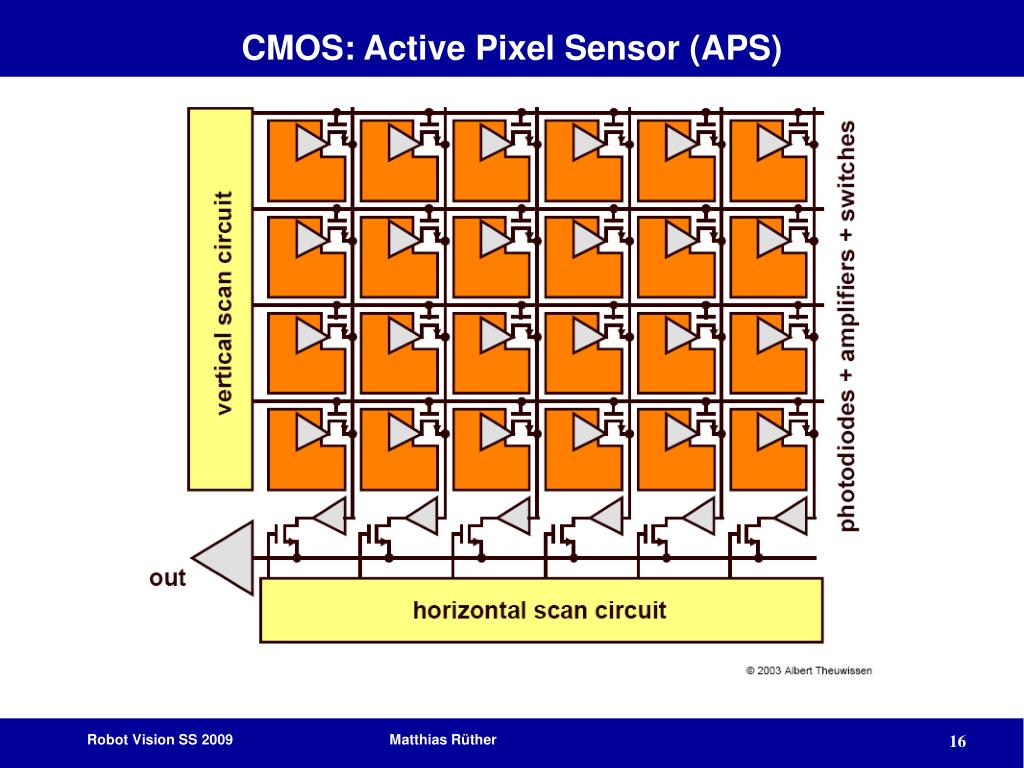 CMOS: Active Pixel Sensor (APS)

vertical scan circuit

photodiodes + amplifiers + switches

out

horizontal scan circuit

© 2003 Albert Theuwissen

Robot Vision SS 2009

Matthias Rüther

16